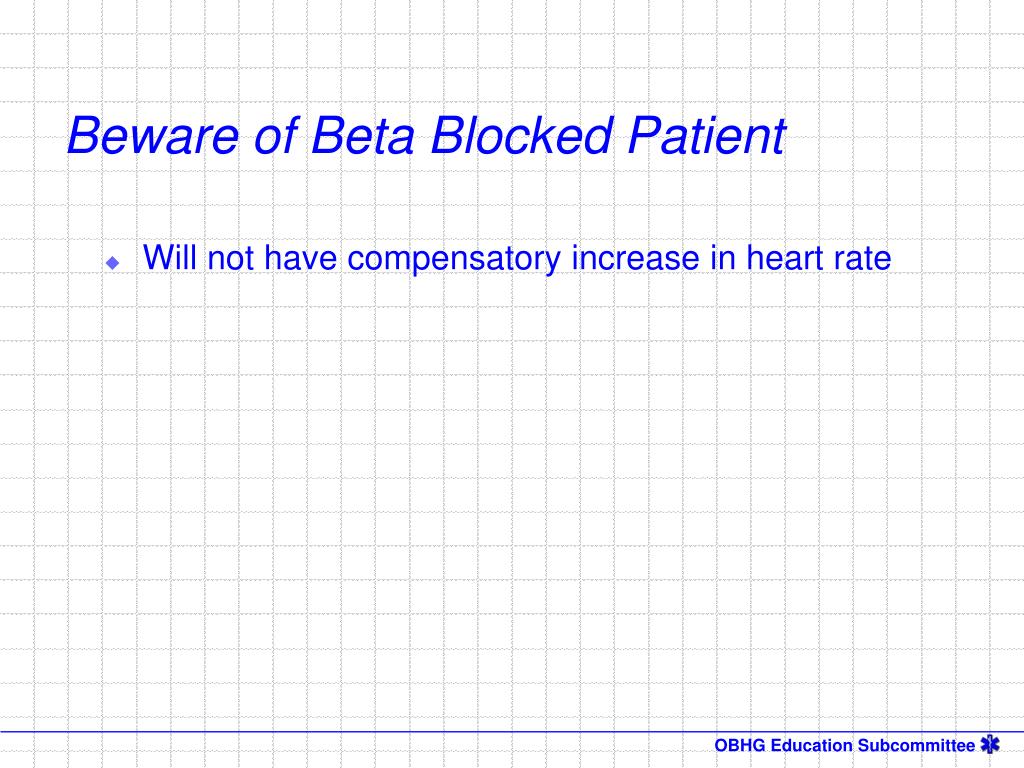 Beware of Beta Blocked Patient

Will not have compensatory increase in heart rate

OBHG Education Subcommittee